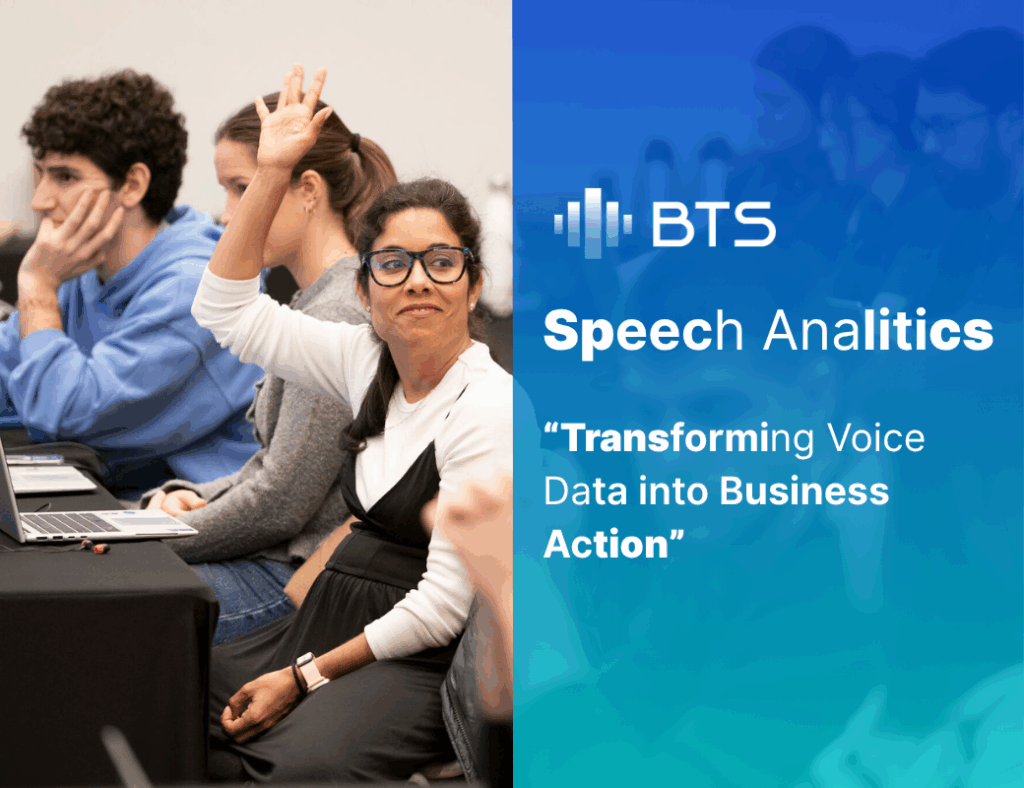 BTS

Speech Analitics

“Transforming Voice Data into Business Action”